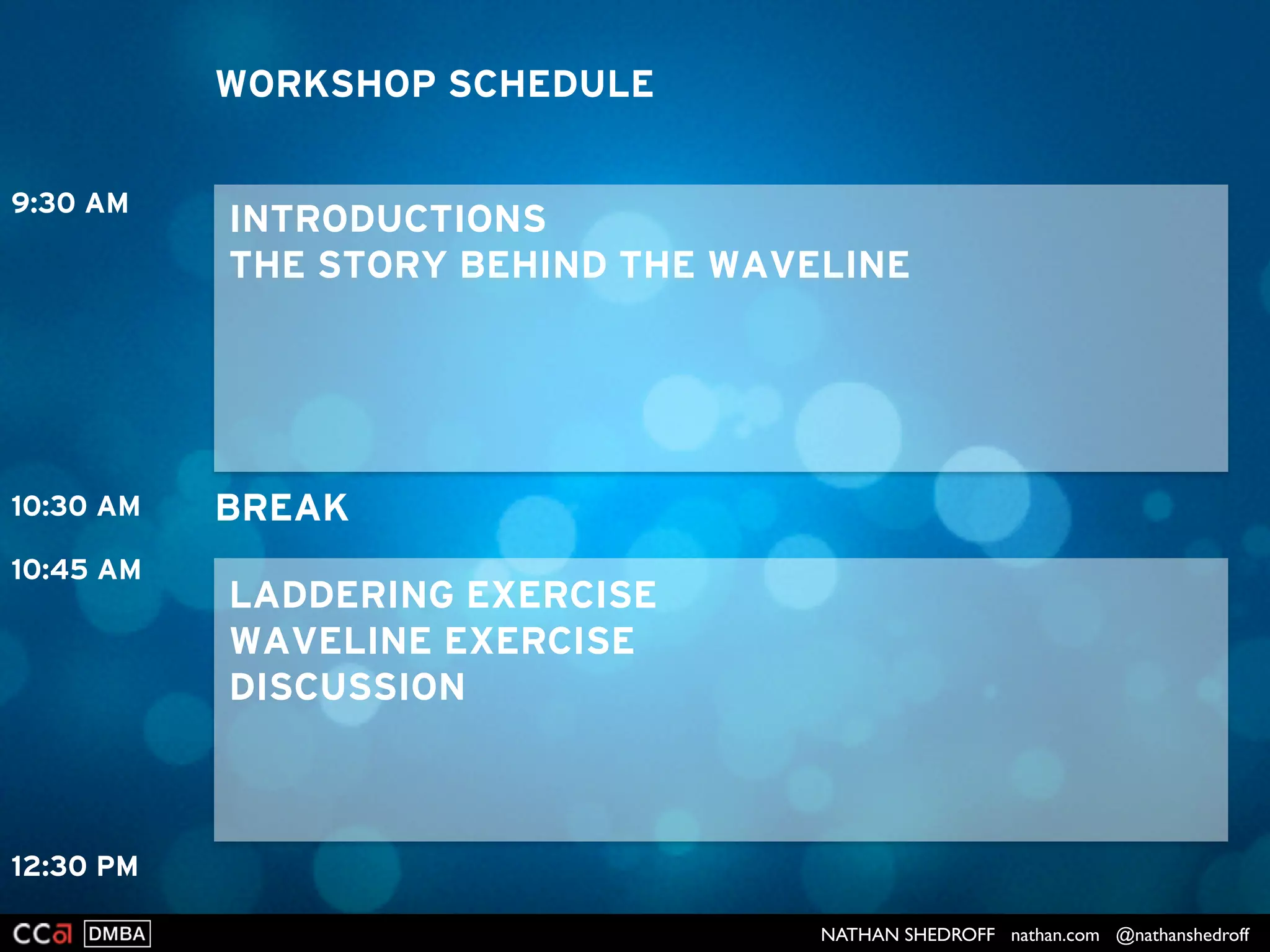 WORKSHOP SCHEDULE

9:30 AM

INTRODUCTIONS
THE STORY BEHIND THE WAVELINE

10:30 AM BREAK

10:45 AM

LADDERING EXERCISE
WAVELINE EXERCISE
DISCUSSION

12:30 PM

CCa DMBA

NATHAN SHEDROFF nathan.com @nathanshedroff